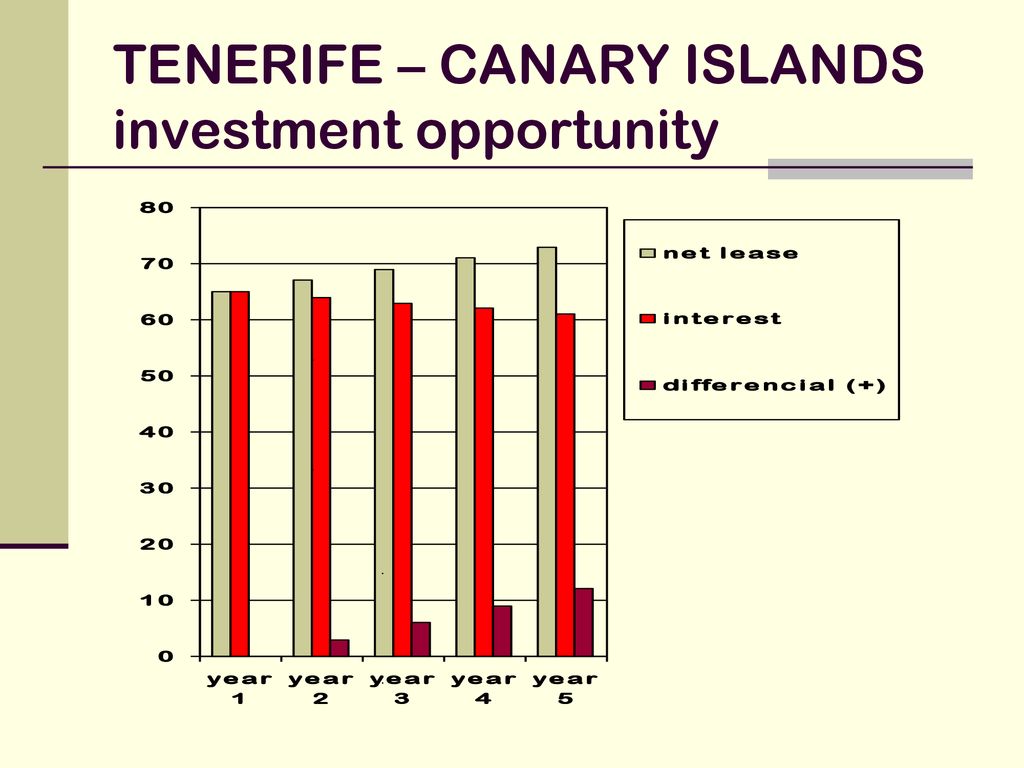 TENERIFE – CANARY ISLANDS investment opportunity

80
70
60
50
40
30
20
10
0

year 1
year 2
year 3
year 4
year 5

net lease
interest
differencial (+)